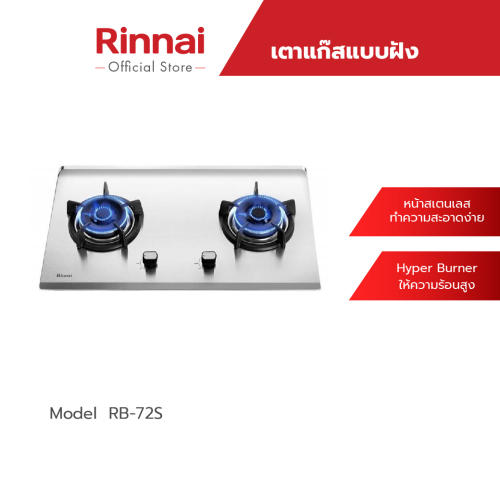 Rinnai
Official Store

เตาแก๊สแบบฝัง

Rinnai

หน้าสเตนเลส
ทำความสะอาดง่าย

Hyper Burner
ให้ความร้อนสูง

Model RB-72S